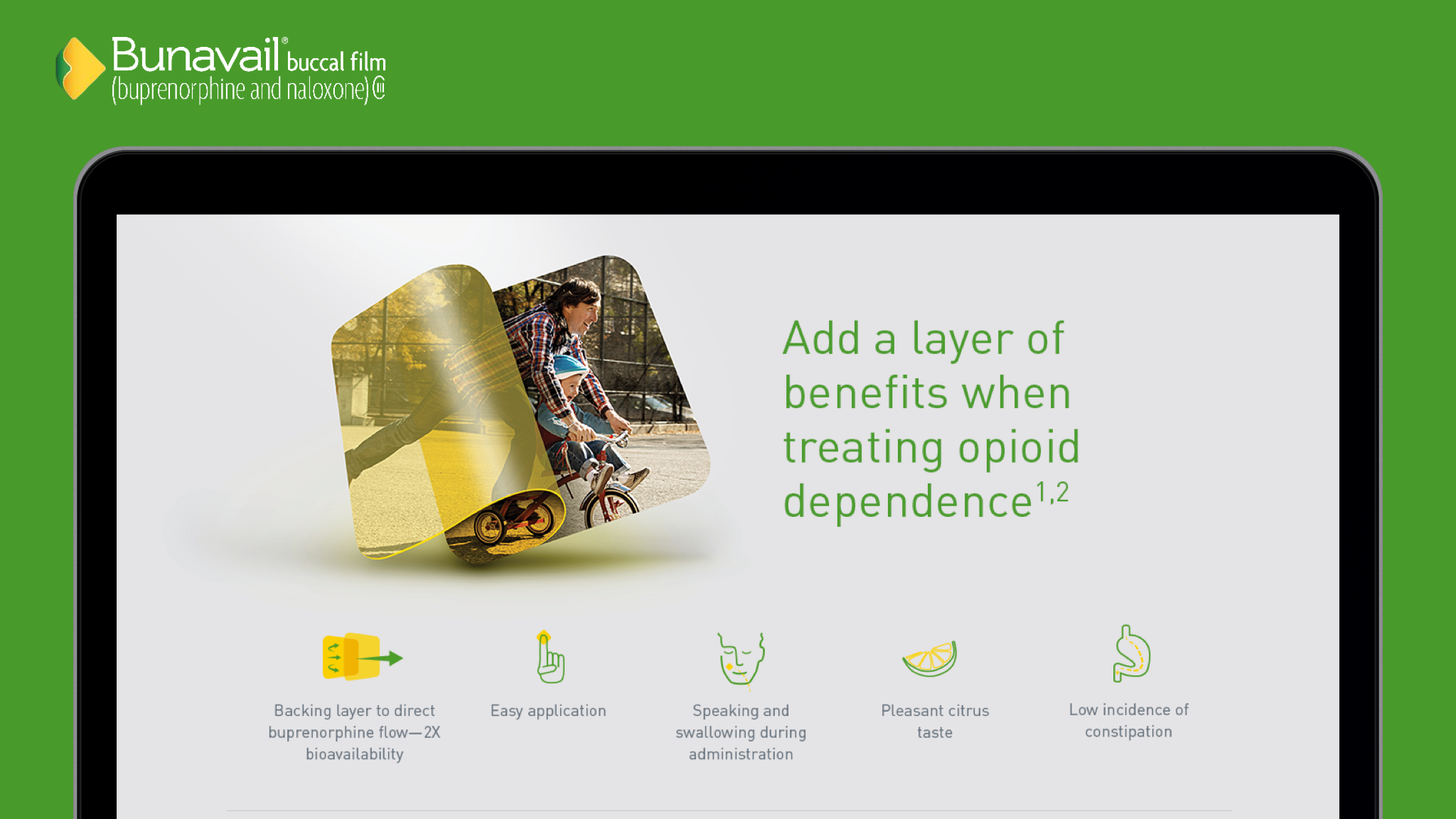 Bunavail® buccal film
(buprenorphine and naloxone) CIII

Add a layer of benefits when treating opioid dependence$^{1,2}$

Backing layer to direct buprenorphine flow—2X bioavailability

Easy application

Speaking and swallowing during administration

Pleasant citrus taste

Low incidence of constipation